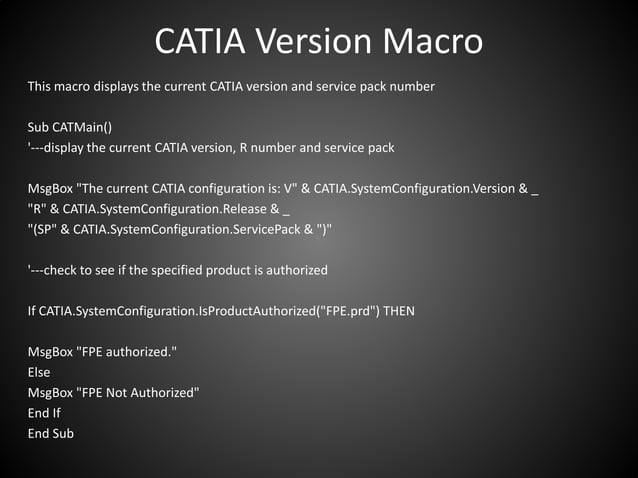 CATIA Version Macro

This macro displays the current CATIA version and service pack number

Sub CATMain()
'---display the current CATIA version, R number and service pack

MsgBox "The current CATIA configuration is: V" & CATIA.SystemConfiguration.Version & _
"R" & CATIA.SystemConfiguration.Release & _
"(SP" & CATIA.SystemConfiguration.ServicePack & ")"

'---check to see if the specified product is authorized

If CATIA.SystemConfiguration.IsProductAuthorized("FPE.prd") THEN

MsgBox "FPE authorized."
Else
MsgBox "FPE Not Authorized"
End If
End Sub